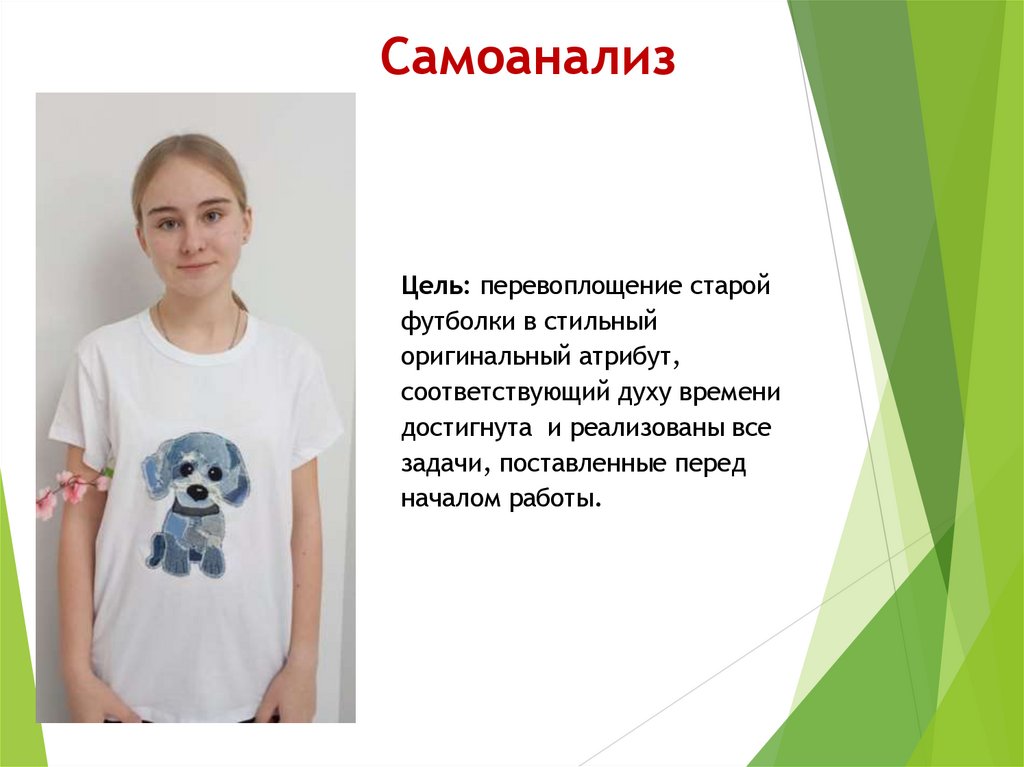 Самоанализ

Цель: перевоплощение старой футболки в стильный оригинальный атрибут, соответствующий духу времени достигнута  и реализованы все задачи, поставленные перед началом работы.